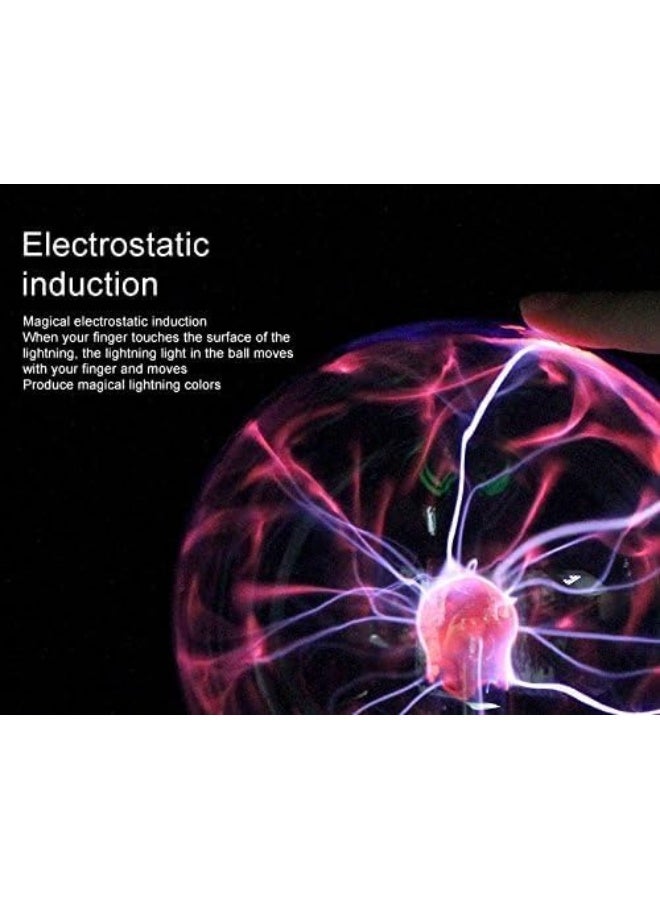 Electrostatic induction

Magical electrostatic induction
When your finger touches the surface of the lightning, the lightning light in the ball moves with your finger and moves
Produce magical lightning colors